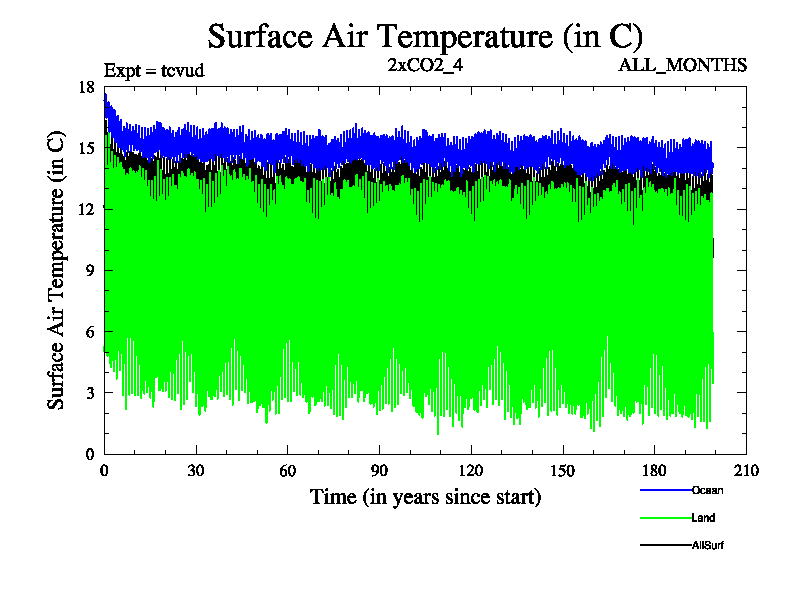 Surface Air Temperature (in C)

Expt = tcvud

2xCO2_4

ALL_MONTHS

Surface Air Temperature (in C)

18
15
12
9
6
3
0

0
30
60
90
120
150
180
210

Time (in years since start)

Ocean
Land
AllSurf